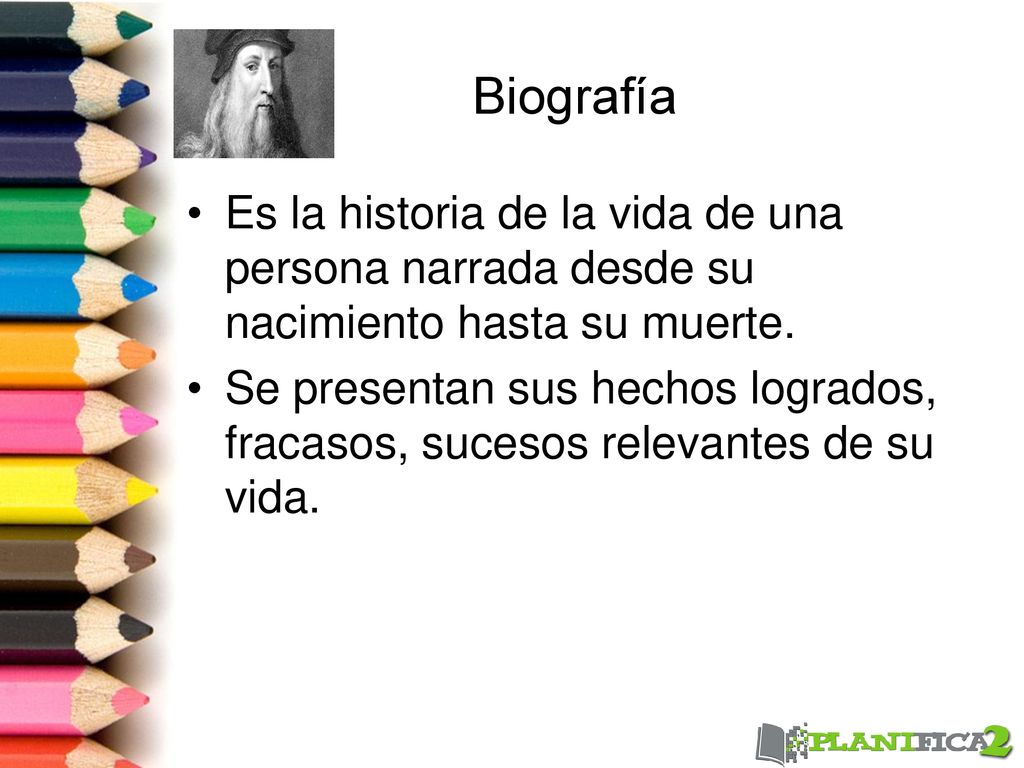 Biografía

• Es la historia de la vida de una persona narrada desde su nacimiento hasta su muerte.

• Se presentan sus hechos logrados, fracasos, sucesos relevantes de su vida.

PLANIFICA2